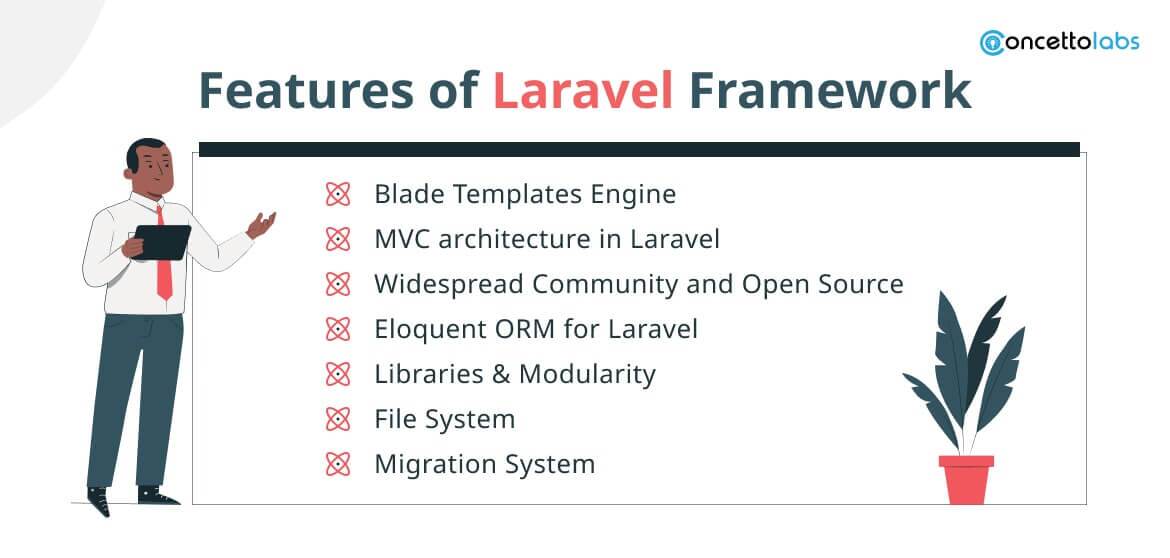 concettolabs

Features of Laravel Framework

Blade Templates Engine
MVC architecture in Laravel
Widespread Community and Open Source
Eloquent ORM for Laravel
Libraries & Modularity
File System
Migration System